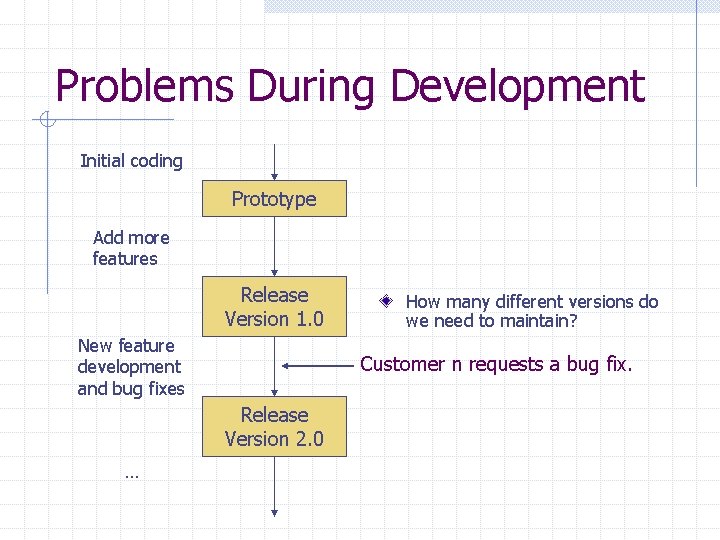 Problems During Development

Initial coding

Prototype

Add more features

Release Version 1.0

How many different versions do we need to maintain?

New feature development and bug fixes

Customer n requests a bug fix.

Release Version 2.0

…